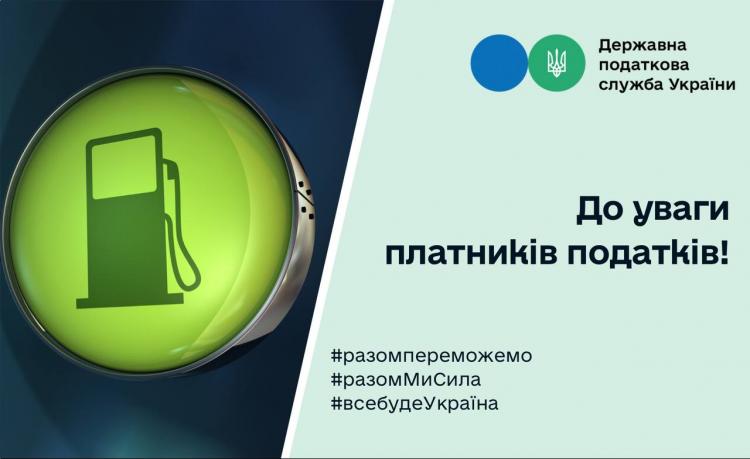 Державна податкова служба України

До уваги платників податків!

#разомпереможемо
#разомМиСила
#всебудеУкраїна